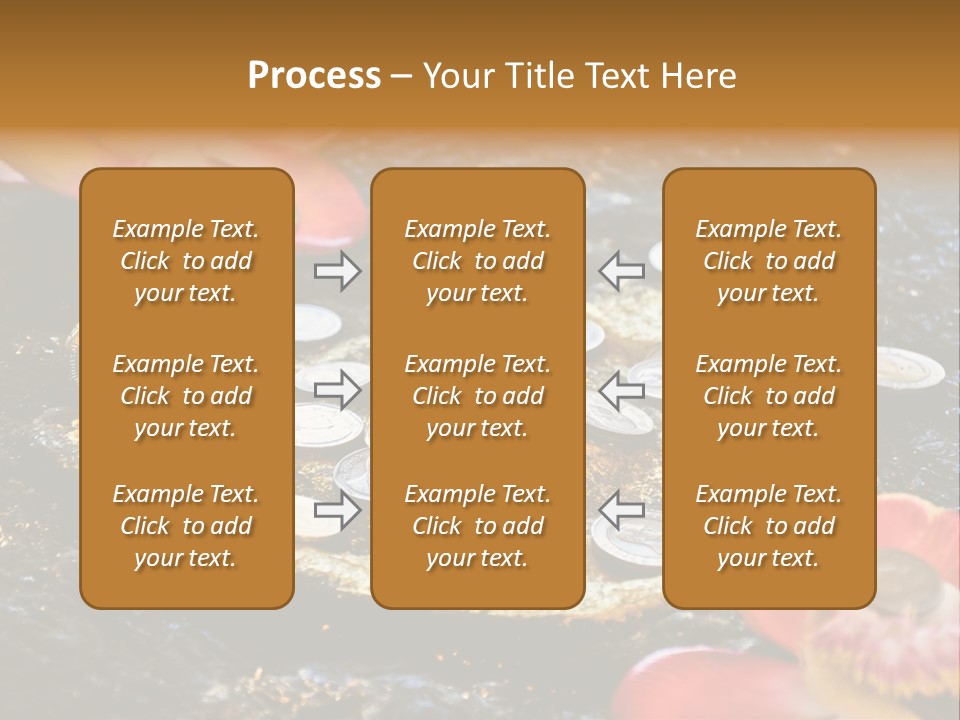 Process – Your Title Text Here

Example Text. Click to add your text.

Example Text. Click to add your text.

Example Text. Click to add your text.

Example Text. Click to add your text.

Example Text. Click to add your text.

Example Text. Click to add your text.

Example Text. Click to add your text.

Example Text. Click to add your text.

Example Text. Click to add your text.